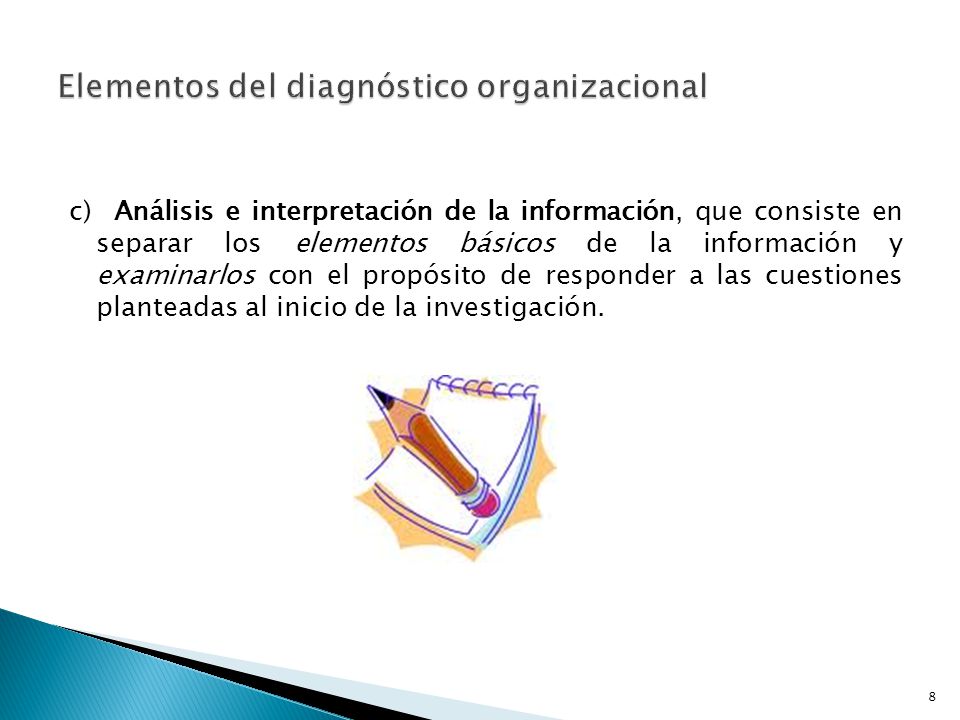 Elementos del diagnóstico organizacional

c) Análisis e interpretación de la información, que consiste en separar los elementos básicos de la información y examinarlos con el propósito de responder a las cuestiones planteadas al inicio de la investigación.

8